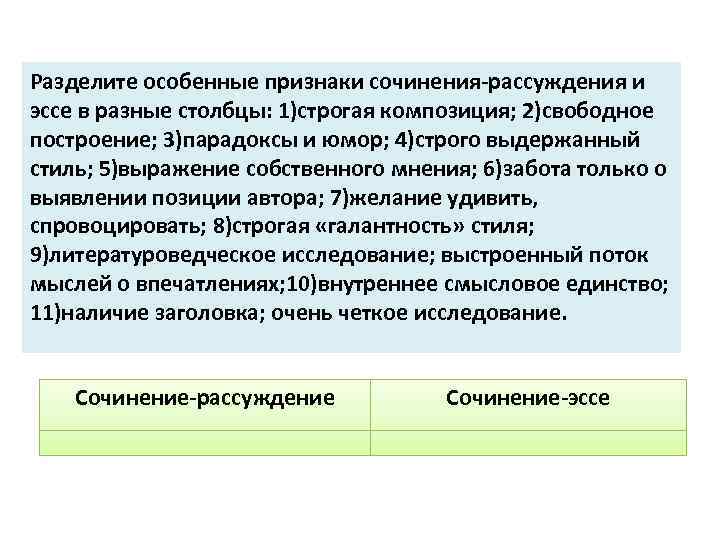 Разделите особенные признаки сочинения-рассуждения и эссе в разные столбцы: 1)строгая композиция; 2)свободное построение; 3)парадоксы и юмор; 4)строго выдержанный стиль; 5)выражение собственного мнения; 6)забота только о выявлении позиции автора; 7)желание удивить, спровоцировать; 8)строгая «галантность» стиля; 9)литературоведческое исследование; выстроенный поток мыслей о впечатлениях;10)внутреннее смысловое единство; 11)наличие заголовка; очень четкое исследование.

| Сочинение-рассуждение | Сочинение-эссе |
|---|---|
| | |